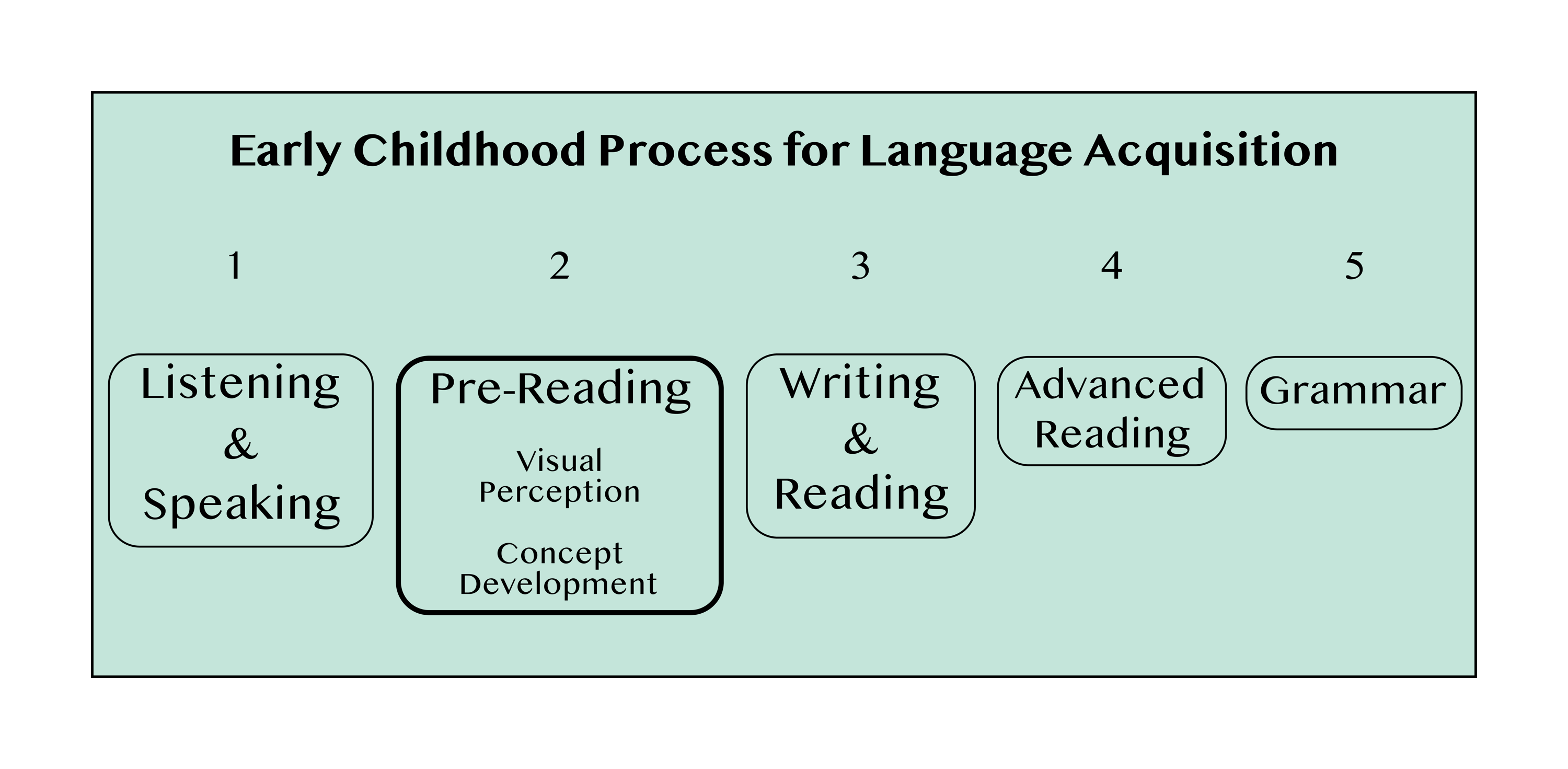 Early Childhood Process for Language Acquisition

1

Listening & Speaking

2

Pre-Reading

Visual Perception

Concept Development

3

Writing & Reading

4

Advanced Reading

5

Grammar